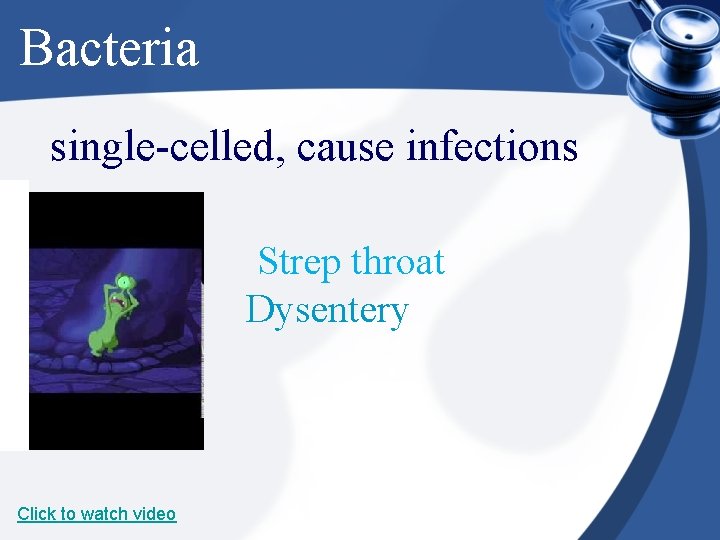 Bacteria

single-celled, cause infections

Strep throat
Dysentery

Click to watch video